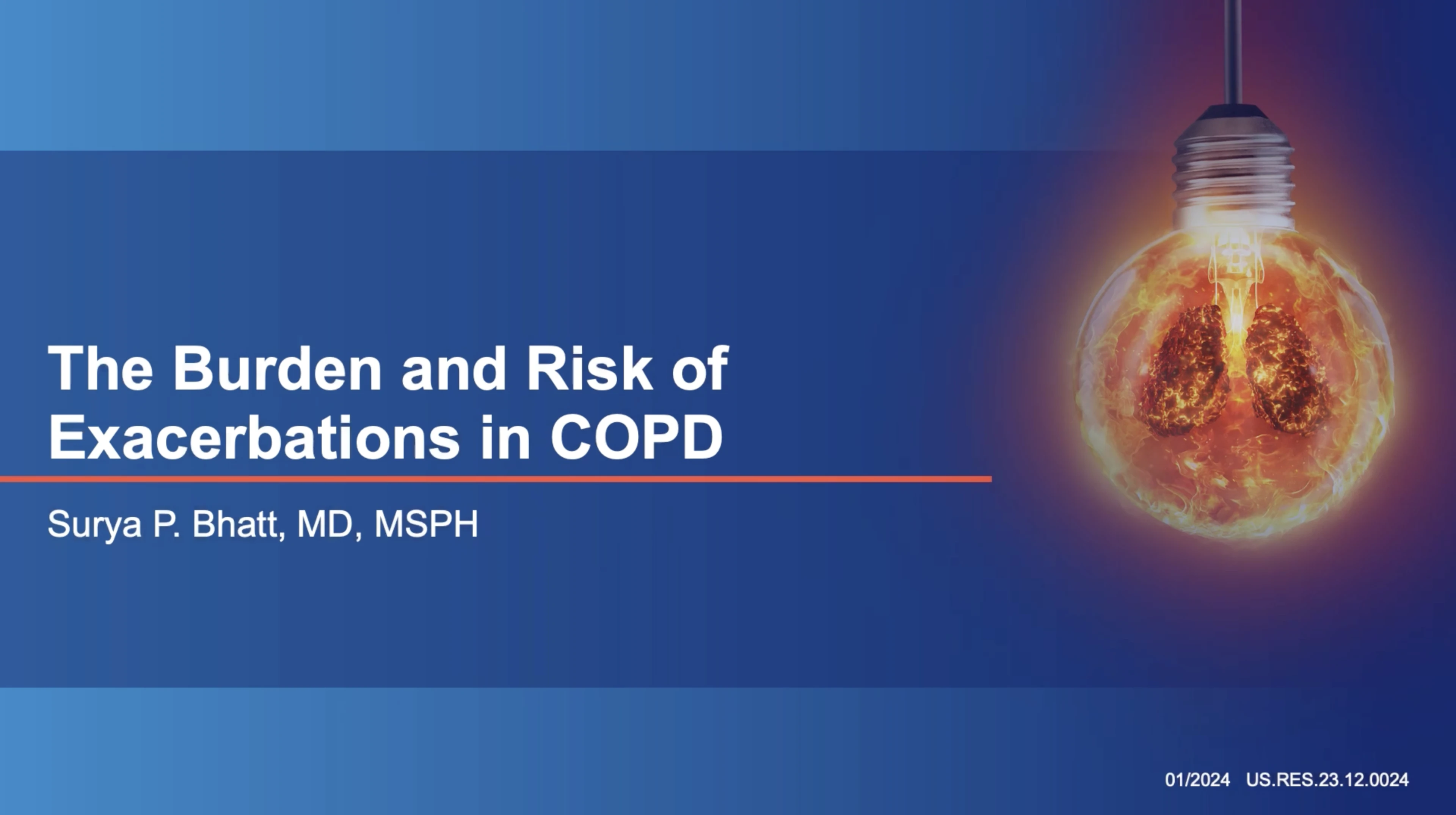 The Burden and Risk of Exacerbations in COPD

Surya P. Bhatt, MD, MSPH

01/2024 US.RES.23.12.0024